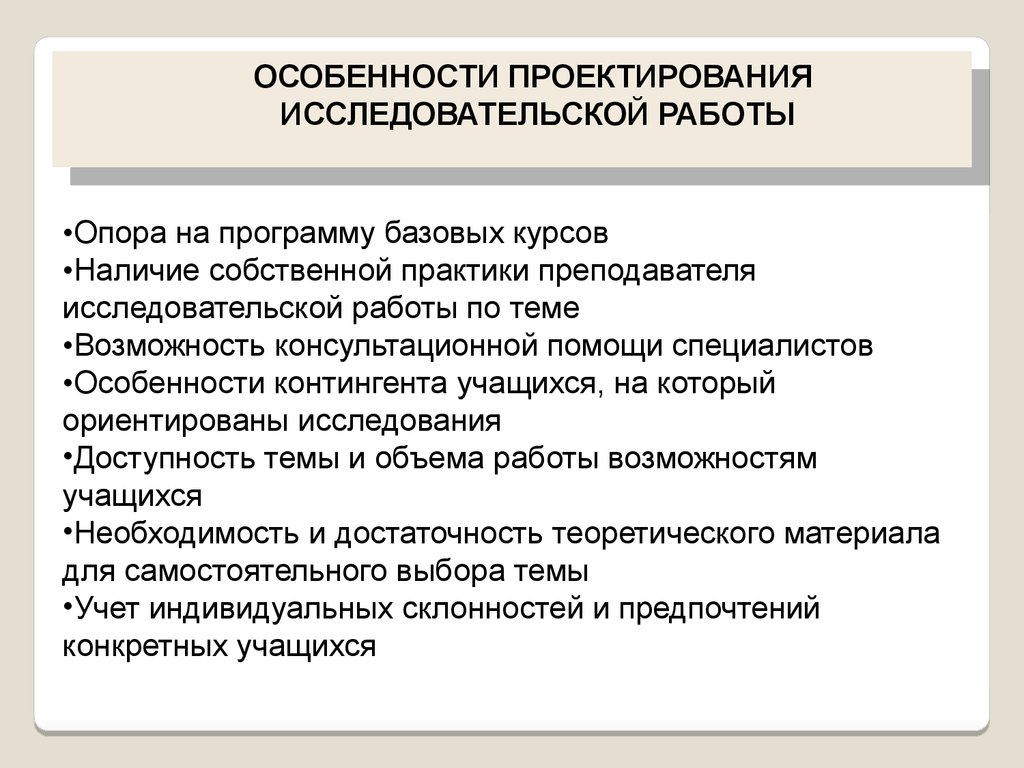 ОСОБЕННОСТИ ПРОЕКТИРОВАНИЯ ИССЛЕДОВАТЕЛЬСКОЙ РАБОТЫ

•Опора на программу базовых курсов
•Наличие собственной практики преподавателя исследовательской работы по теме
•Возможность консультационной помощи специалистов
•Особенности контингента учащихся, на который ориентированы исследования
•Доступность темы и объема работы возможностям учащихся
•Необходимость и достаточность теоретического материала для самостоятельного выбора темы
•Учет индивидуальных склонностей и предпочтений конкретных учащихся